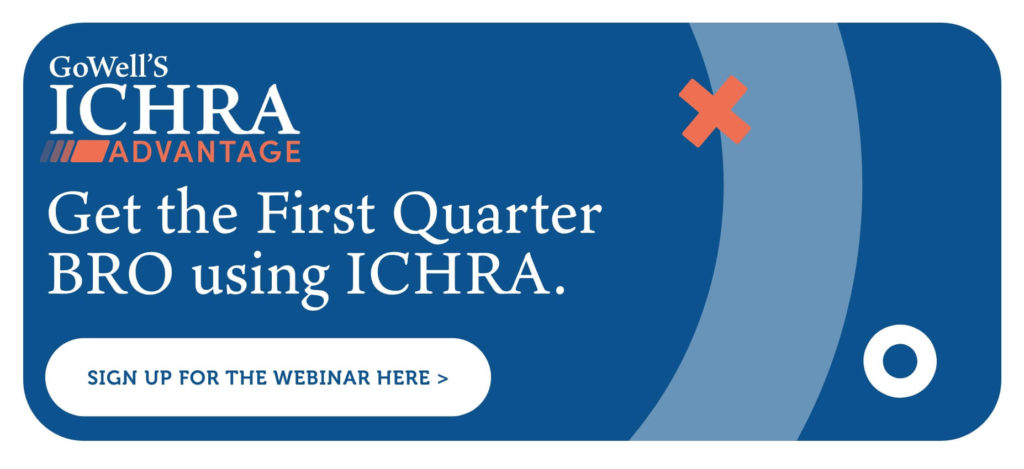 GoWell'S
ICHRA
ADVANTAGE

Get the First Quarter BRO using ICHRA.

SIGN UP FOR THE WEBINAR HERE >